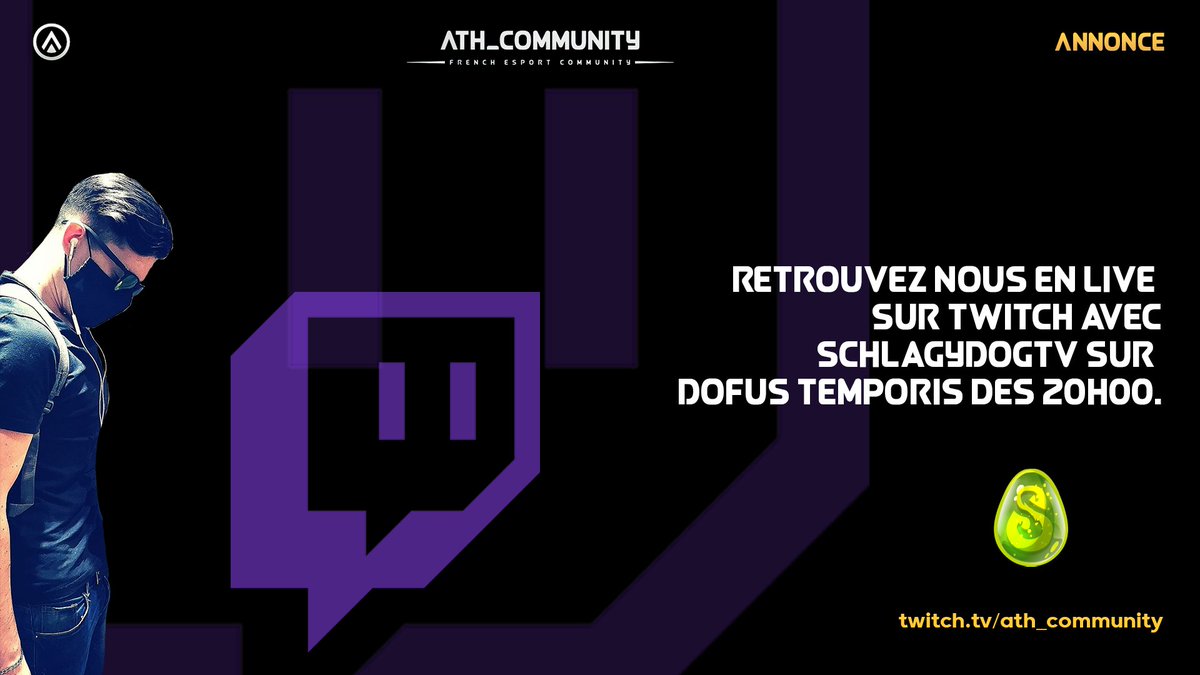 ATH_COMMUNITY
FRENCH ESPORT COMMUNITY

ANNONCE

RETROUVEZ NOUS EN LIVE SUR TWITCH AVEC SCHLAGYDOGTV SUR DOFUS TEMPORIS DES 20H00.

twitch.tv/ath_community